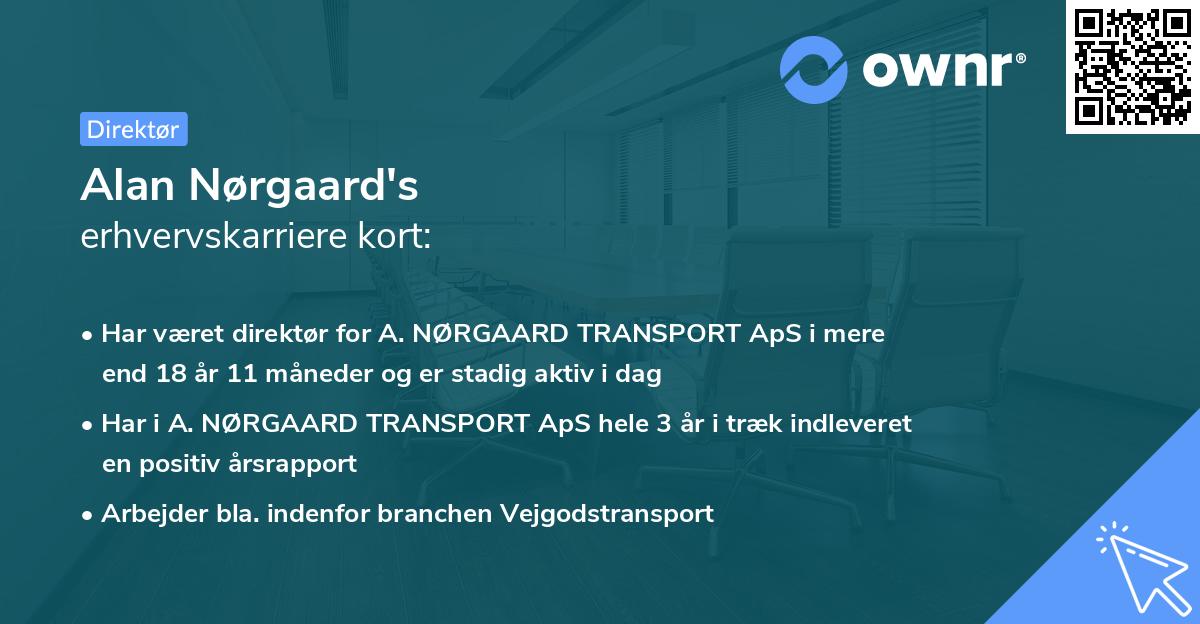 ownr®

Direktør

Alan Nørgaard's
erhvervskarriere kort:

• Har været direktør for A. NØRGAARD TRANSPORT ApS i mere end 18 år 11 måneder og er stadig aktiv i dag

• Har i A. NØRGAARD TRANSPORT ApS hele 3 år i træk indleveret en positiv årsrapport

• Arbejder bla. indenfor branchen Vejgodstransport